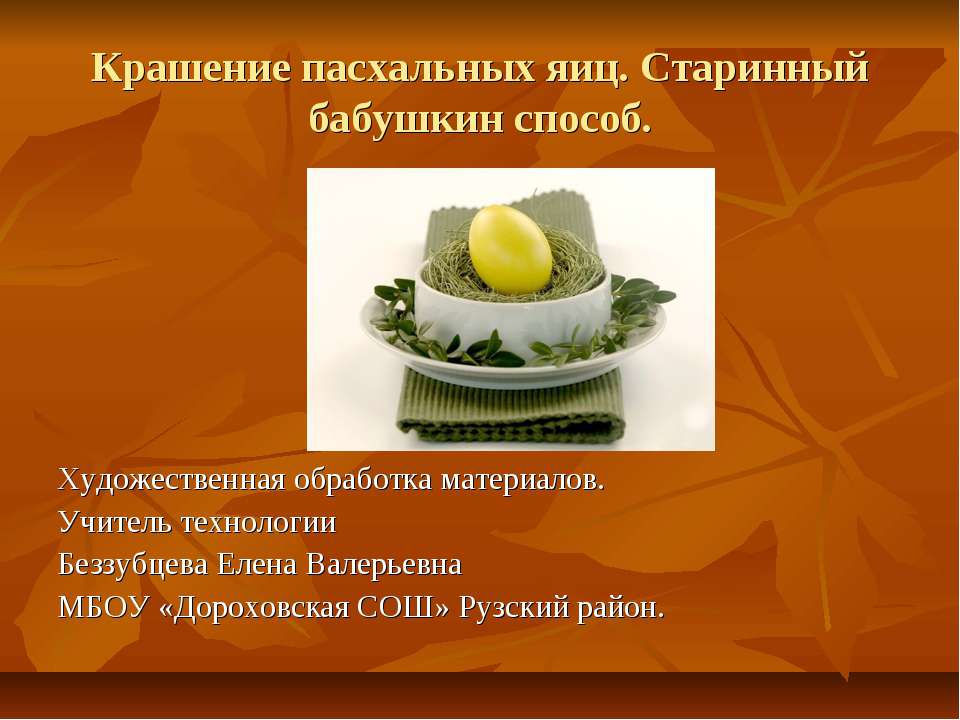 Крашение пасхальных яиц. Старинный бабушкин способ.

Художественная обработка материалов.
Учитель технологии
Беззубцева Елена Валерьевна
МБОУ «Дороховская СОШ» Рузский район.